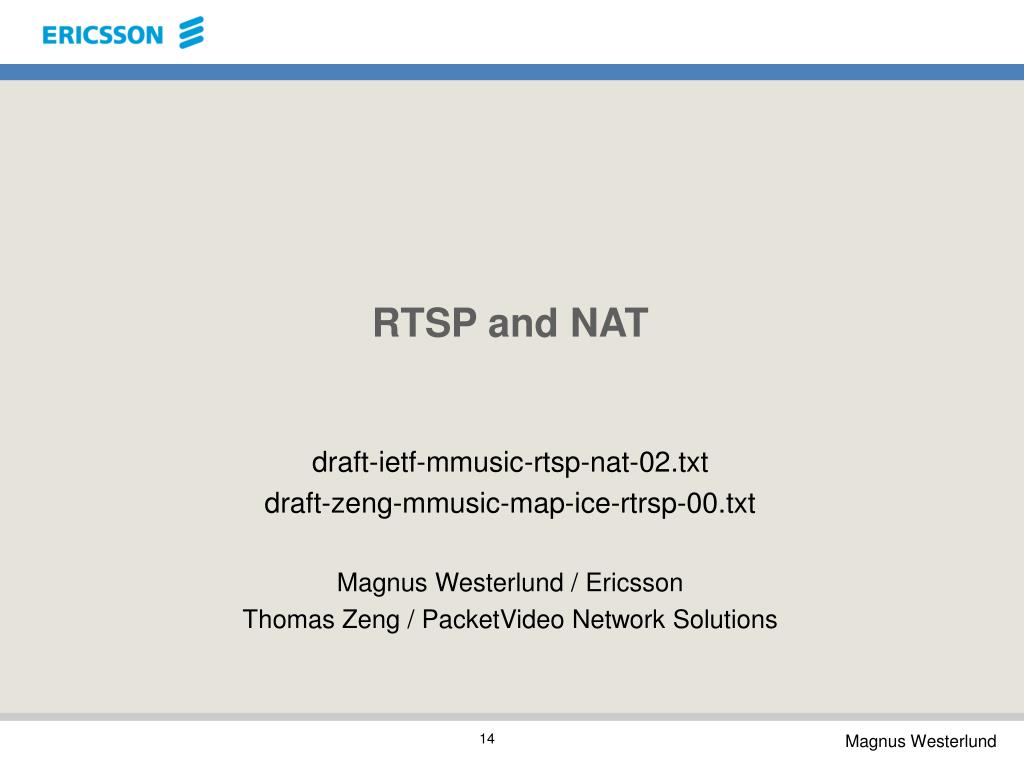 ERICSSON

RTSP and NAT

draft-ietf-mmusic-rtsp-nat-02.txt
draft-zeng-mmusic-map-ice-rtrsp-00.txt

Magnus Westerlund / Ericsson
Thomas Zeng / PacketVideo Network Solutions

14

Magnus Westerlund